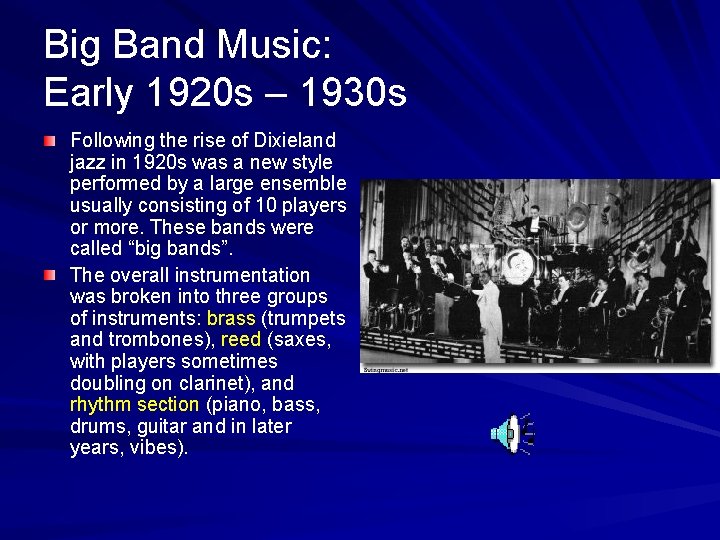 Big Band Music:
Early 1920s – 1930s

Following the rise of Dixieland jazz in 1920s was a new style performed by a large ensemble usually consisting of 10 players or more. These bands were called “big bands”.

The overall instrumentation was broken into three groups of instruments: brass (trumpets and trombones), reed (saxes, with players sometimes doubling on clarinet), and rhythm section (piano, bass, drums, guitar and in later years, vibes).

Swingmusic.net